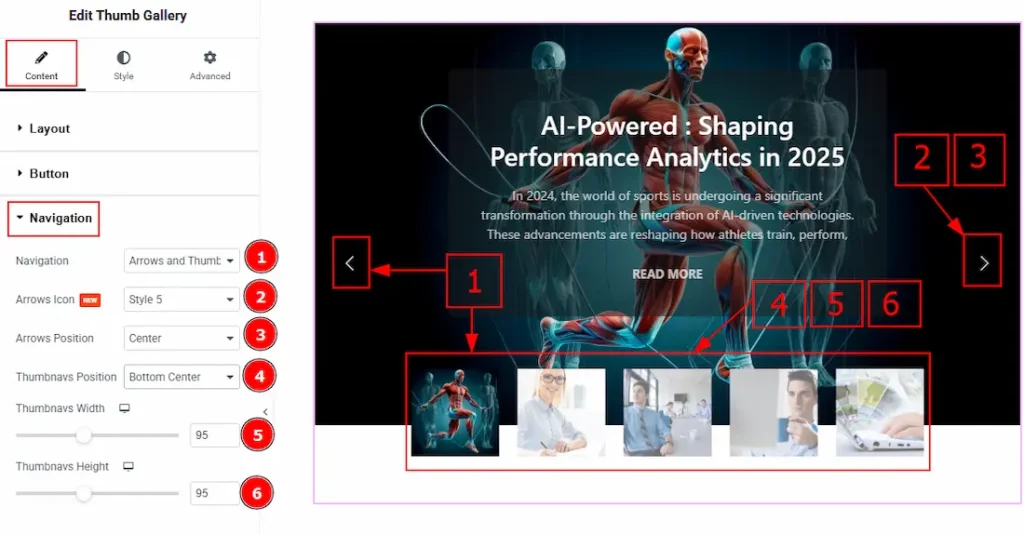 Edit Thumb Gallery

Content
Style
Advanced

Layout

Button

Navigation

Navigation
Arrows and Thumb
1

Arrows Icon NEW
Style 5
2

Arrows Position
Center
3

Thumbnavs Position
Bottom Center
4

Thumbnavs Width
95
5

Thumbnavs Height
95
6

AI-Powered : Shaping Performance Analytics in 2025

In 2024, the world of sports is undergoing a significant transformation through the integration of AI-driven technologies. These advancements are reshaping how athletes train, perform,

READ MORE

2 3

1

4 5 6